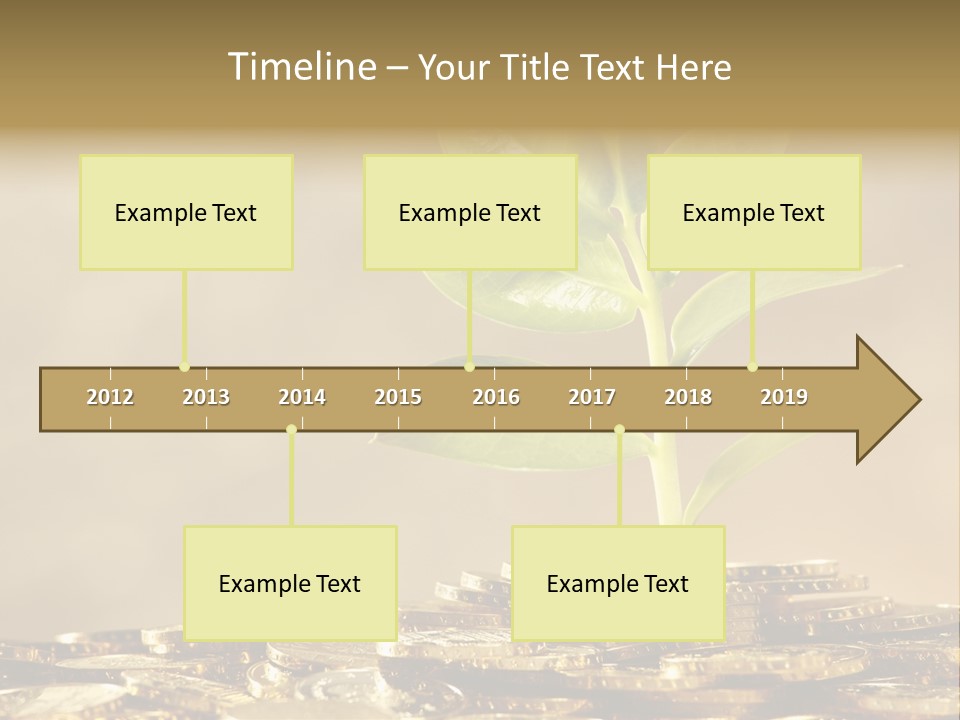 Timeline – Your Title Text Here

Example Text

Example Text

Example Text

2012 2013 2014 2015 2016 2017 2018 2019

Example Text

Example Text